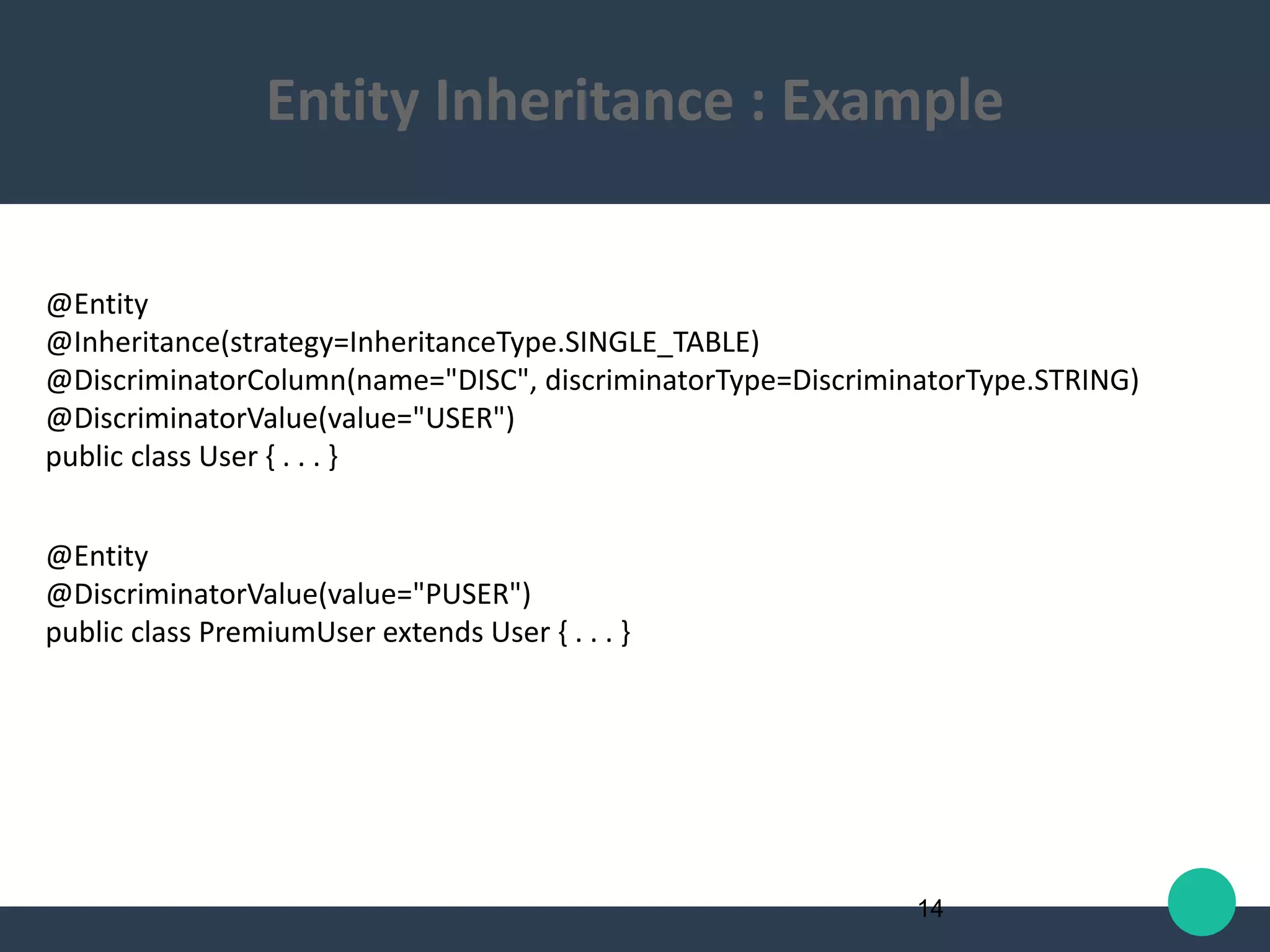 Entity Inheritance : Example

@Entity
@Inheritance(strategy=InheritanceType.SINGLE_TABLE)
@DiscriminatorColumn(name="DISC", discriminatorType=DiscriminatorType.STRING)
@DiscriminatorValue(value="USER")
public class User { . . . }

@Entity
@DiscriminatorValue(value="PUSER")
public class PremiumUser extends User { . . . }

14